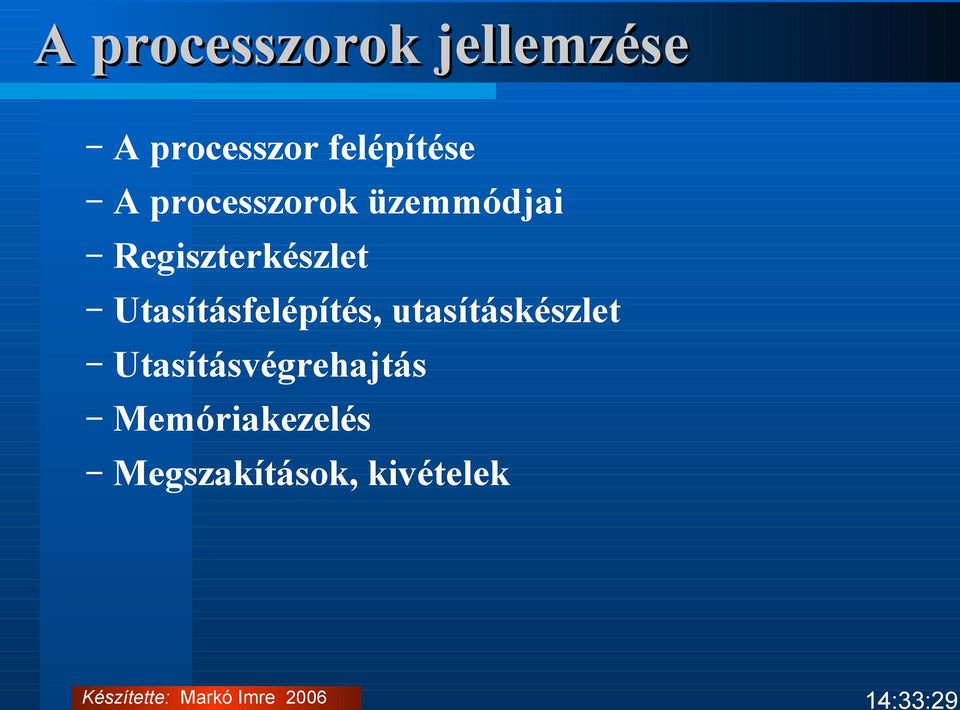 A processzorok jellemzése

– A processzor felépítése
– A processzorok üzemmódjai
– Regiszterkészlet
– Utasításfelépítés, utasításkészlet
– Utasításvégrehajtás
– Memóriakezelés
– Megszakítások, kivételek

Készítette: Markó Imre 2006

14:33:29